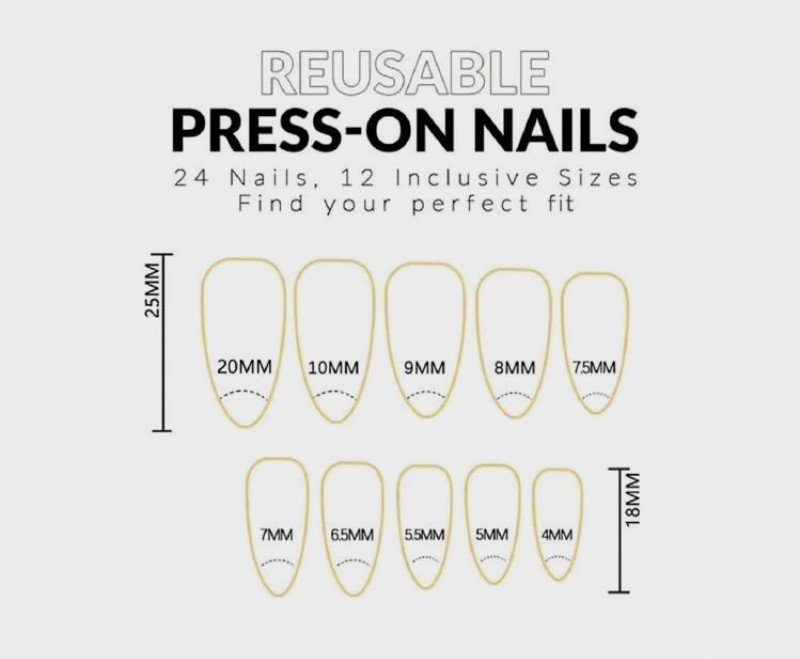 REUSABLE
PRESS-ON NAILS
24 Nails, 12 Inclusive Sizes
Find your perfect fit

25MM

20MM 10MM 9MM 8MM 7.5MM

7MM 6.5MM 5.5MM 5MM 4MM

18MM